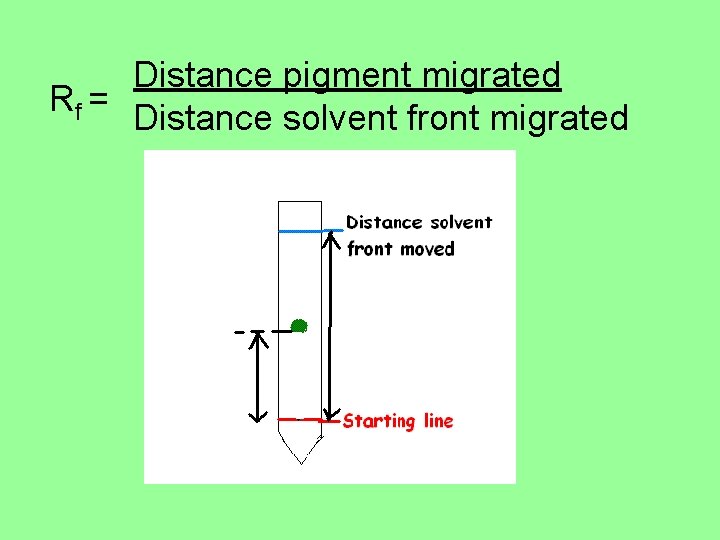 $R_f = \frac{\text{Distance pigment migrated}}{\text{Distance solvent front migrated}}$

Distance solvent front moved

Starting line